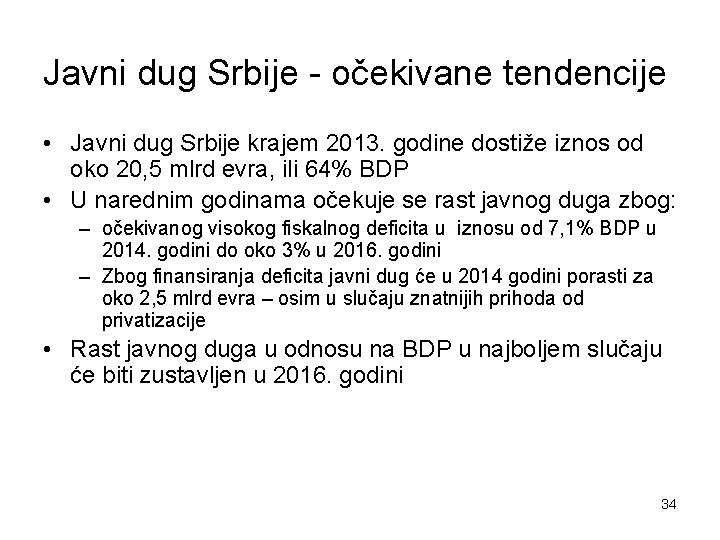 Javni dug Srbije - očekivane tendencije

• Javni dug Srbije krajem 2013. godine dostiže iznos od oko 20,5 mlrd evra, ili 64% BDP

• U narednim godinama očekuje se rast javnog duga zbog:

– očekivanog visokog fiskalnog deficita u iznosu od 7,1% BDP u 2014. godini do oko 3% u 2016. godini

– Zbog finansiranja deficita javni dug će u 2014 godini porasti za oko 2,5 mlrd evra – osim u slučaju znatnijih prihoda od privatizacije

• Rast javnog duga u odnosu na BDP u najboljem slučaju će biti zustavljen u 2016. godini

34